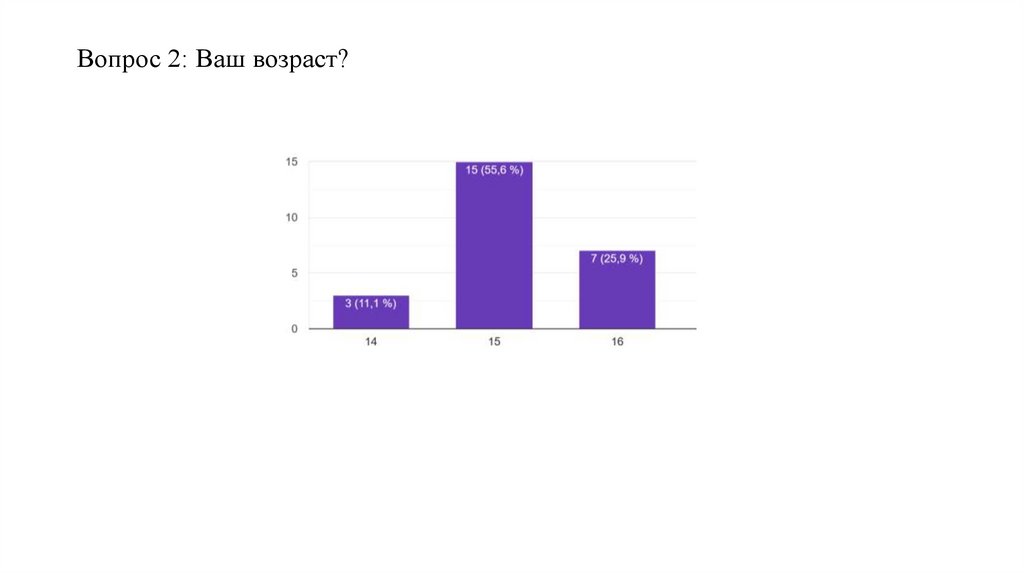 Вопрос 2: Ваш возраст?

15
10
5
0

3 (11,1 %)
15 (55,6 %)
7 (25,9 %)

14
15
16